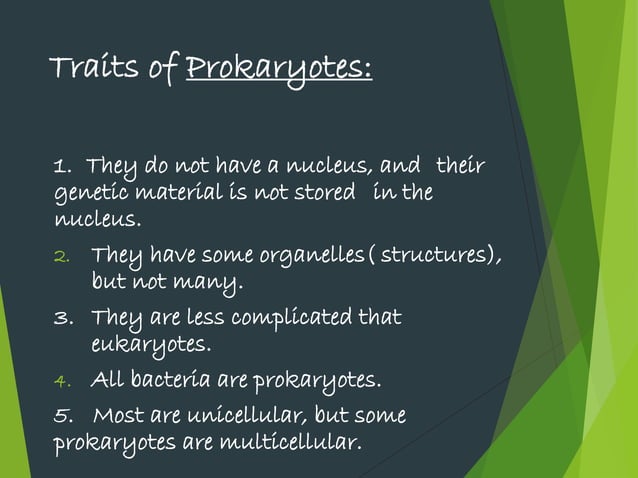 Traits of Prokaryotes:

1. They do not have a nucleus, and their genetic material is not stored in the nucleus.

2. They have some organelles ( structures), but not many.

3. They are less complicated that eukaryotes.

4. All bacteria are prokaryotes.

5. Most are unicellular, but some prokaryotes are multicellular.